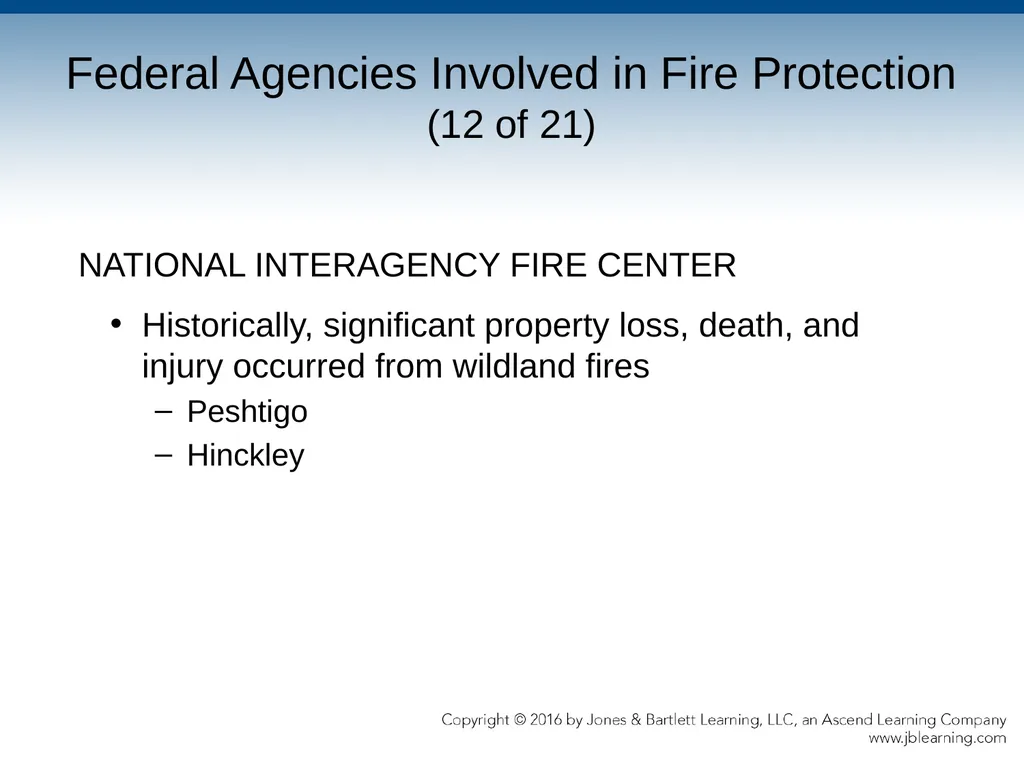 Federal Agencies Involved in Fire Protection
(12 of 21)

NATIONAL INTERAGENCY FIRE CENTER

• Historically, significant property loss, death, and injury occurred from wildland fires
 – Peshtigo
 – Hinckley

Copyright © 2016 by Jones & Bartlett Learning, LLC, an Ascend Learning Company
www.jblearning.com